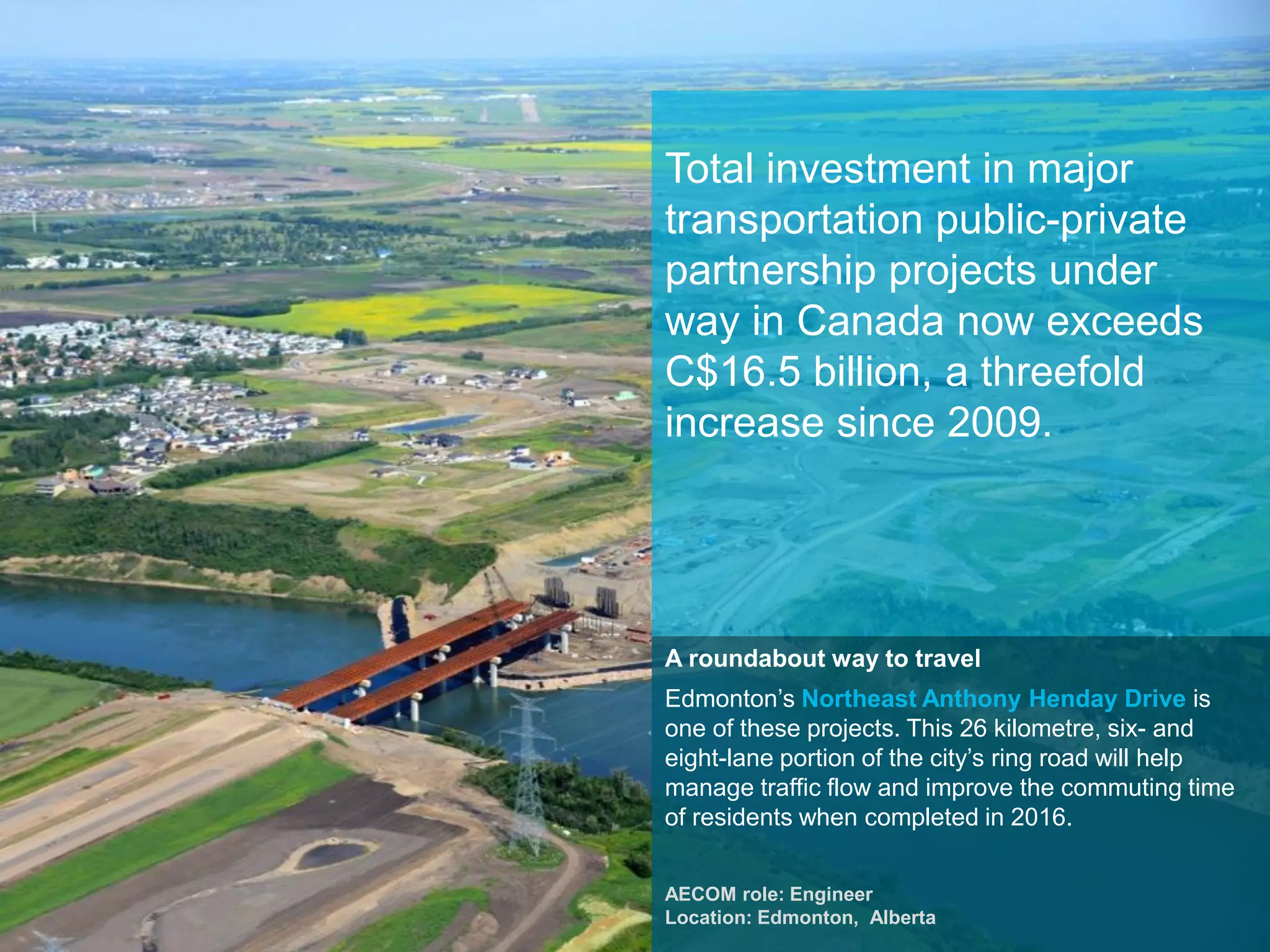 Total investment in major transportation public-private partnership projects under way in Canada now exceeds C$16.5 billion, a threefold increase since 2009.

A roundabout way to travel

Edmonton's Northeast Anthony Henday Drive is one of these projects. This 26 kilometre, six- and eight-lane portion of the city's ring road will help manage traffic flow and improve the commuting time of residents when completed in 2016.

AECOM role: Engineer
Location: Edmonton, Alberta